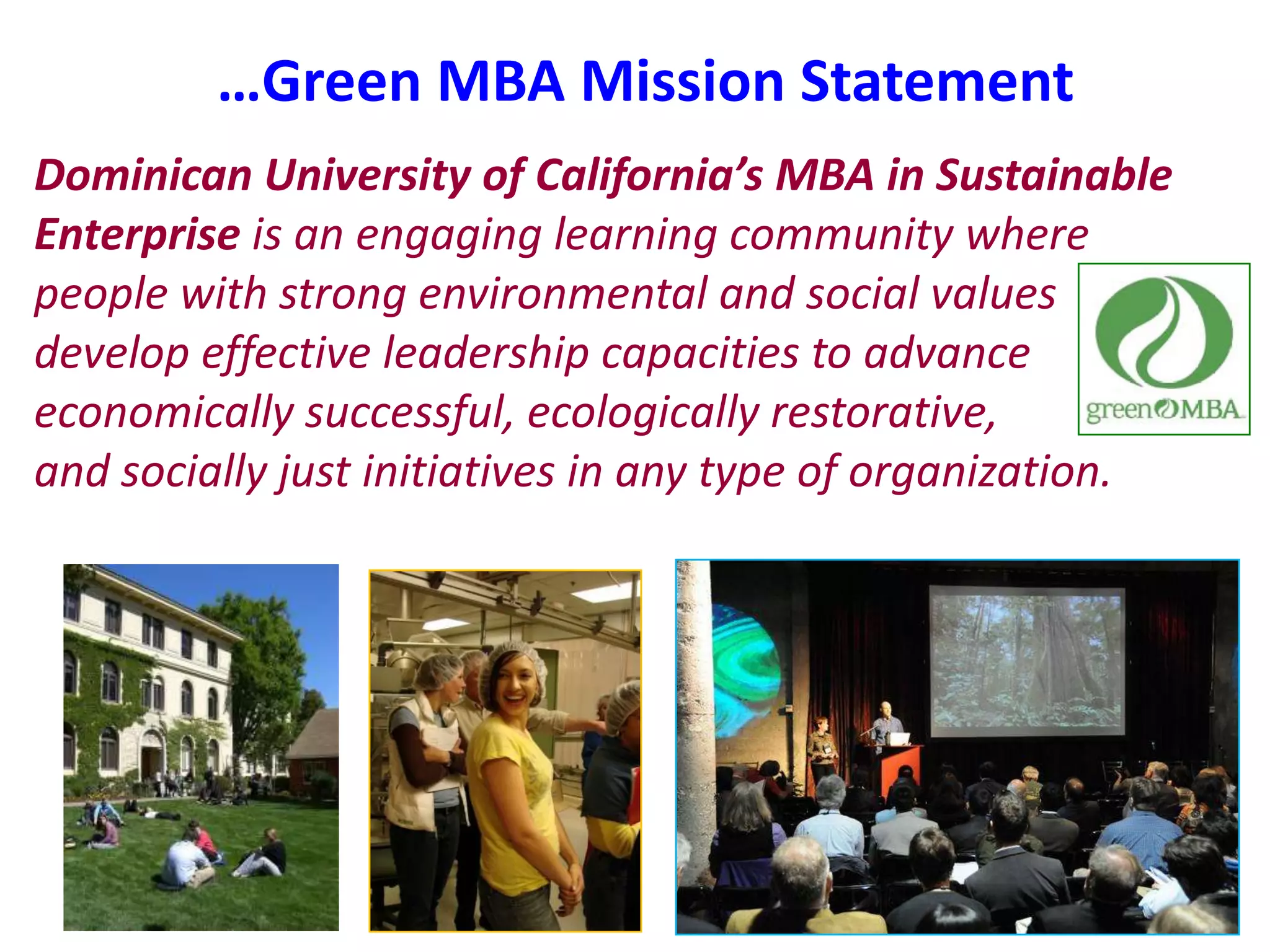 …Green MBA Mission Statement

Dominican University of California's MBA in Sustainable Enterprise is an engaging learning community where people with strong environmental and social values develop effective leadership capacities to advance economically successful, ecologically restorative, and socially just initiatives in any type of organization.

green MBA